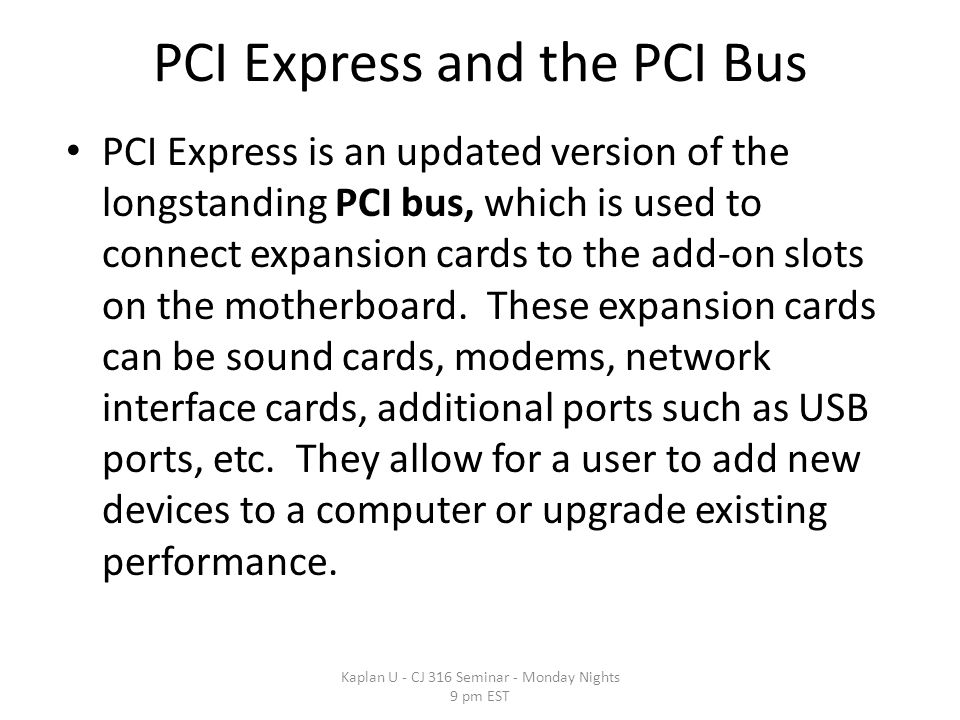 PCI Express and the PCI Bus

• PCI Express is an updated version of the longstanding **PCI bus,** which is used to connect expansion cards to the add-on slots on the motherboard. These expansion cards can be sound cards, modems, network interface cards, additional ports such as USB ports, etc. They allow for a user to add new devices to a computer or upgrade existing performance.

Kaplan U - CJ 316 Seminar - Monday Nights 9 pm EST